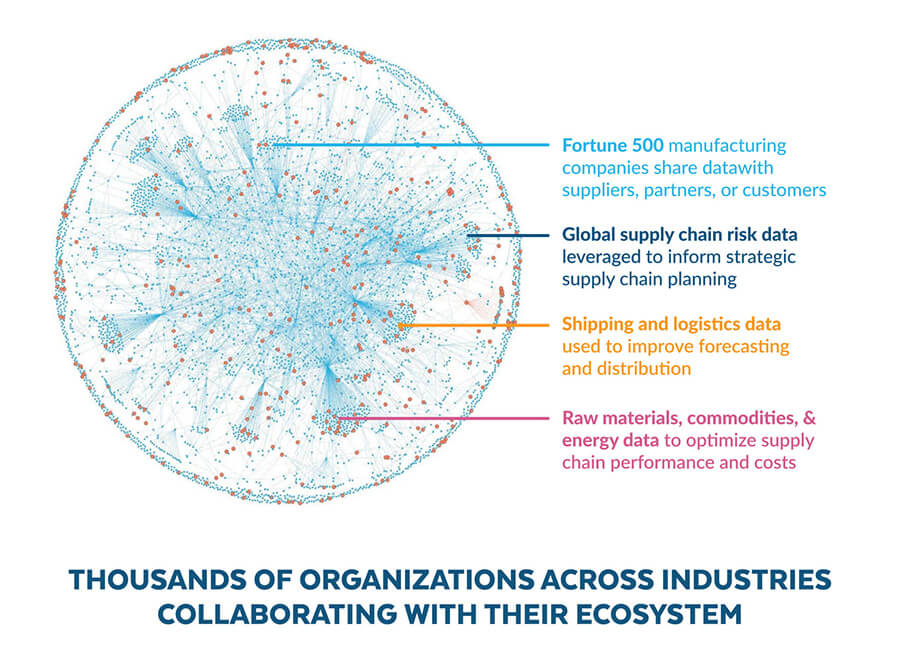 Fortune 500 manufacturing companies share datawith suppliers, partners, or customers

Global supply chain risk data leveraged to inform strategic supply chain planning

Shipping and logistics data used to improve forecasting and distribution

Raw materials, commodities, & energy data to optimize supply chain performance and costs

THOUSANDS OF ORGANIZATIONS ACROSS INDUSTRIES COLLABORATING WITH THEIR ECOSYSTEM